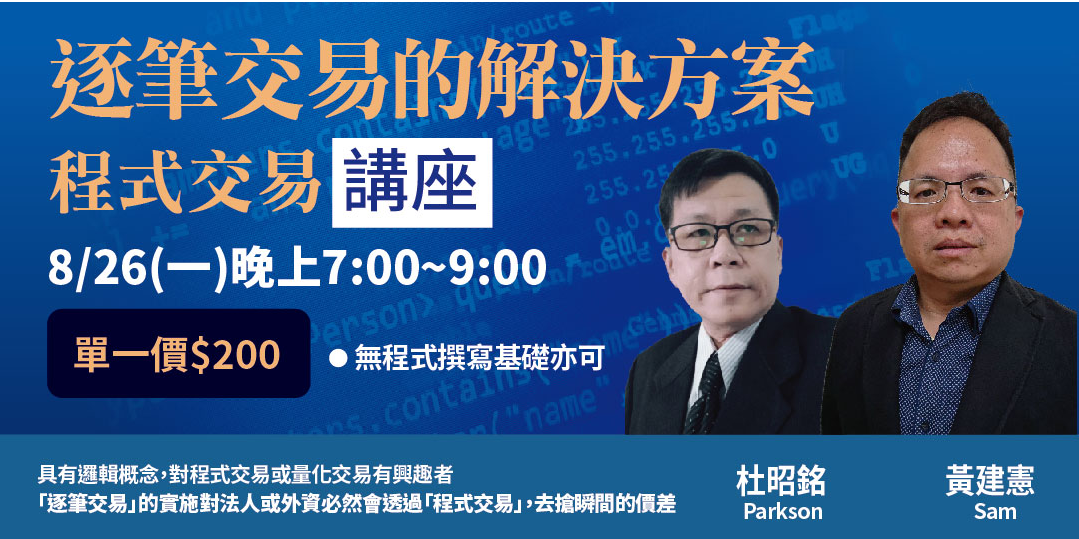 逐筆交易的解決方案

程式交易 講座

8/26(一)晚上7:00~9:00

單一價$200

● 無程式撰寫基礎亦可

具有邏輯概念，對程式交易或量化交易有興趣者
「逐筆交易」的實施對法人或外資必然會透過「程式交易」，去搶瞬間的價差

杜昭銘
Parkson

黃建憲
Sam